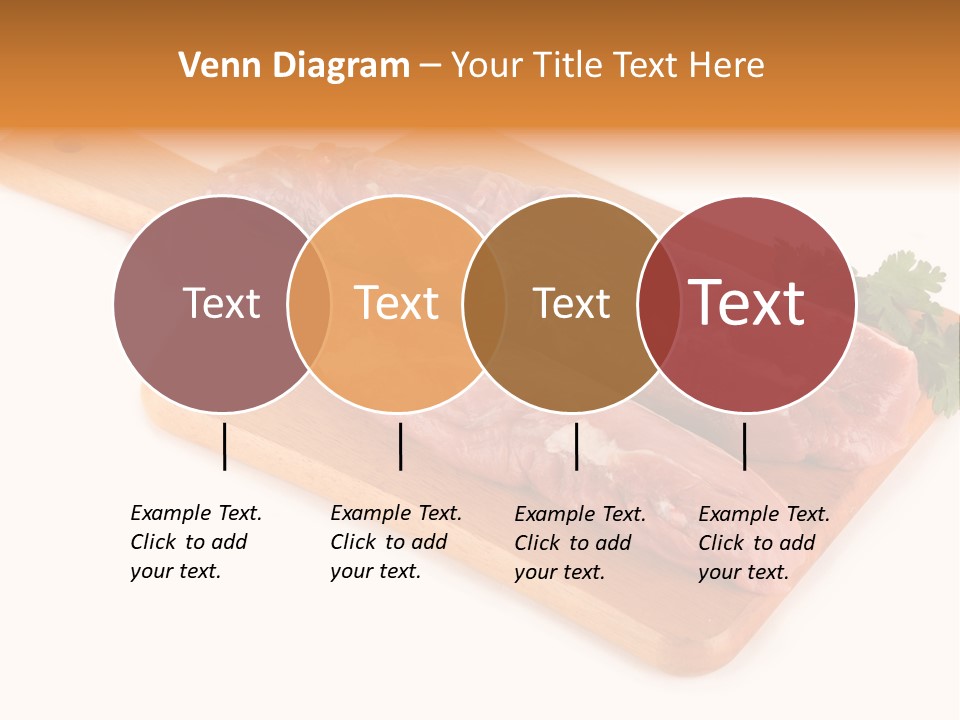 Venn Diagram – Your Title Text Here

Text

Text

Text

Text

Example Text. Click to add your text.

Example Text. Click to add your text.

Example Text. Click to add your text.

Example Text. Click to add your text.